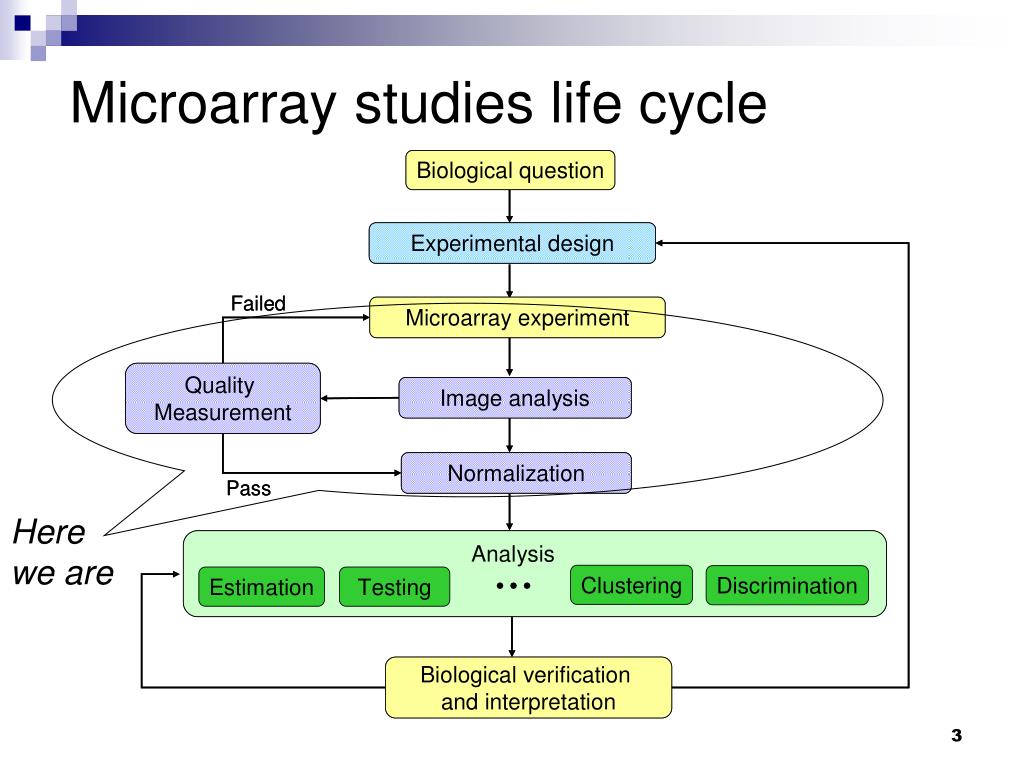 Microarray studies life cycle

Biological question

Experimental design

Failed

Microarray experiment

Quality Measurement

Image analysis

Normalization

Pass

Here we are

Analysis

Estimation

Testing

• • •

Clustering

Discrimination

Biological verification and interpretation

3